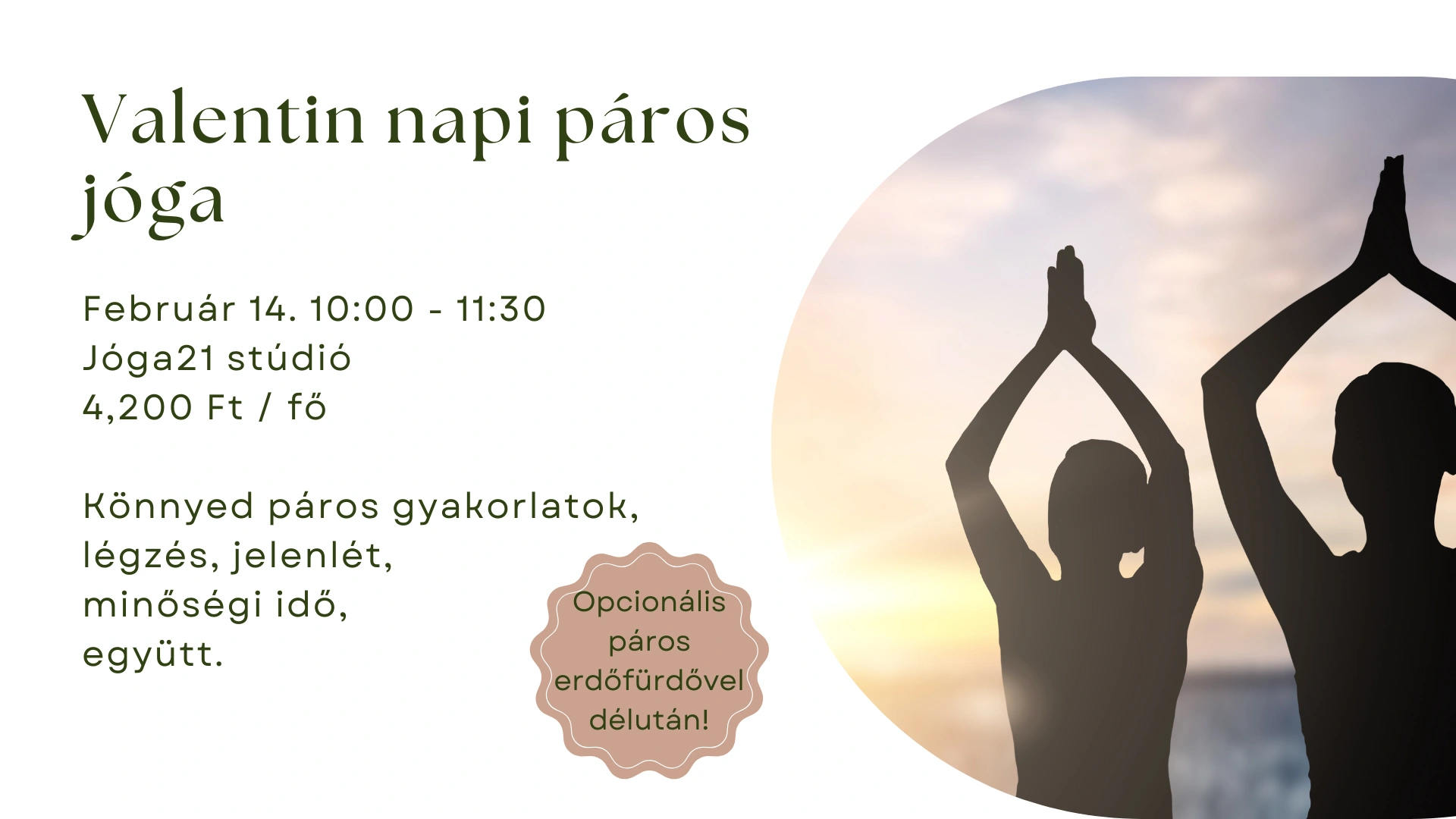 Valentin napi páros jóga

Február 14. 10:00 - 11:30
Jóga21 stúdió
4,200 Ft / fő

Könnyed páros gyakorlatok,
légzés, jelenlét,
minőségi idő,
együtt.

Opcionális páros erdőfürdővel délután!